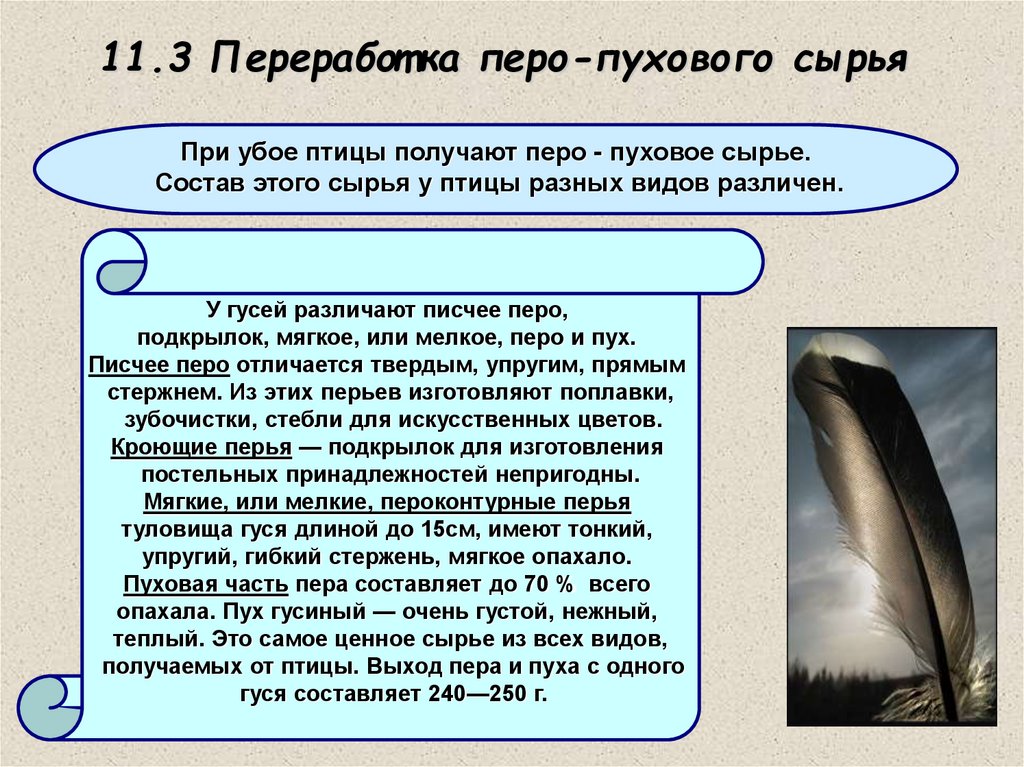 11.3 Переработка перо-пухового сырья

При убое птицы получают перо - пуховое сырье. Состав этого сырья у птицы разных видов различен.

У гусей различают писчее перо, подкрылок, мягкое, или мелкое, перо и пух. Писчее перо отличается твердым, упругим, прямым стержнем. Из этих перьев изготовляют поплавки, зубочистки, стебли для искусственных цветов. Кроющие перья — подкрылок для изготовления постельных принадлежностей непригодны. Мягкие, или мелкие, пероконтурные перья туловища гуся длиной до 15см, имеют тонкий, упругий, гибкий стержень, мягкое опахало. Пуховая часть пера составляет до 70 % всего опахала. Пух гусиный — очень густой, нежный, теплый. Это самое ценное сырье из всех видов, получаемых от птицы. Выход пера и пуха с одного гуся составляет 240—250 г.